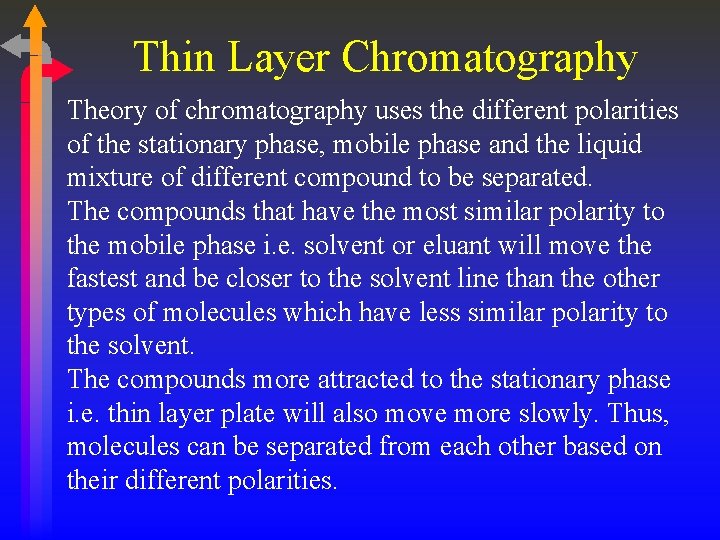 Thin Layer Chromatography

Theory of chromatography uses the different polarities of the stationary phase, mobile phase and the liquid mixture of different compound to be separated.

The compounds that have the most similar polarity to the mobile phase i.e. solvent or eluant will move the fastest and be closer to the solvent line than the other types of molecules which have less similar polarity to the solvent.

The compounds more attracted to the stationary phase i.e. thin layer plate will also move more slowly. Thus, molecules can be separated from each other based on their different polarities.